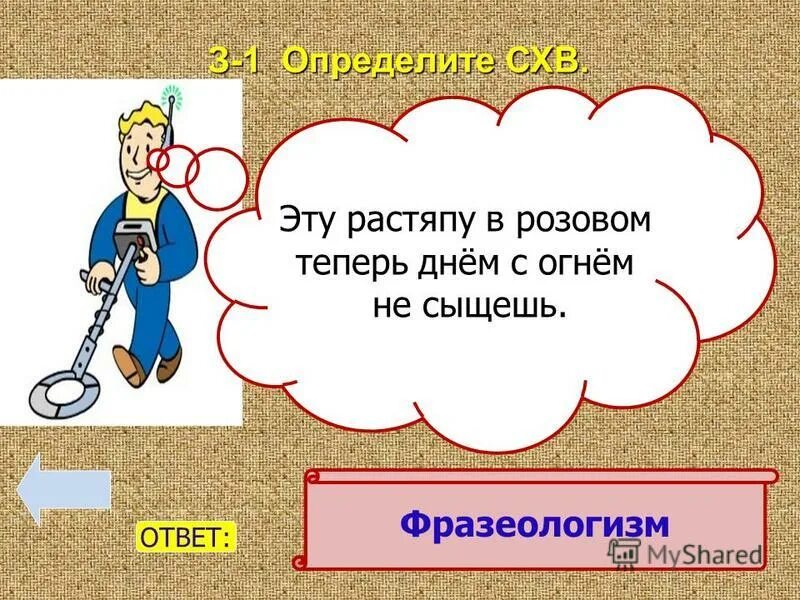 3-1 Определите СХВ.

Эту растяпу в розовом теперь днём с огнём не сыщешь.

ОТВЕТ:

Фразеологизм

MyShared